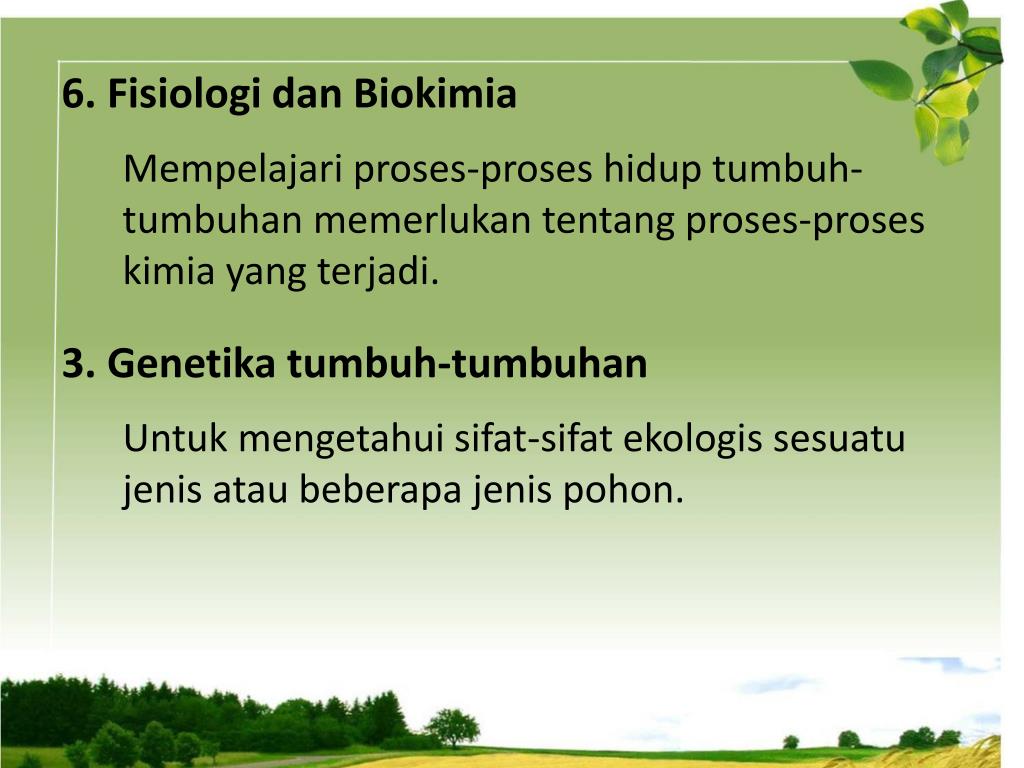 6. Fisiologi dan Biokimia

Mempelajari proses-proses hidup tumbuh-tumbuhan memerlukan tentang proses-proses kimia yang terjadi.

3. Genetika tumbuh-tumbuhan

Untuk mengetahui sifat-sifat ekologis sesuatu jenis atau beberapa jenis pohon.